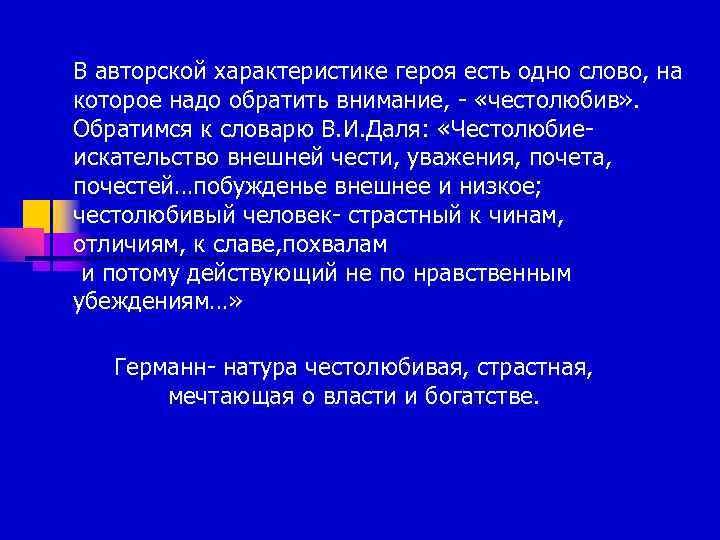 В авторской характеристике героя есть одно слово, на которое надо обратить внимание, - «честолюбив». Обратимся к словарю В.И.Даля: «Честолюбие- искательство внешней чести, уважения, почета, почестей…побужденье внешнее и низкое; честолюбивый человек- страстный к чинам, отличиям, к славе,похвалам
и потому действующий не по нравственным убеждениям…»

Германн- натура честолюбивая, страстная, мечтающая о власти и богатстве.